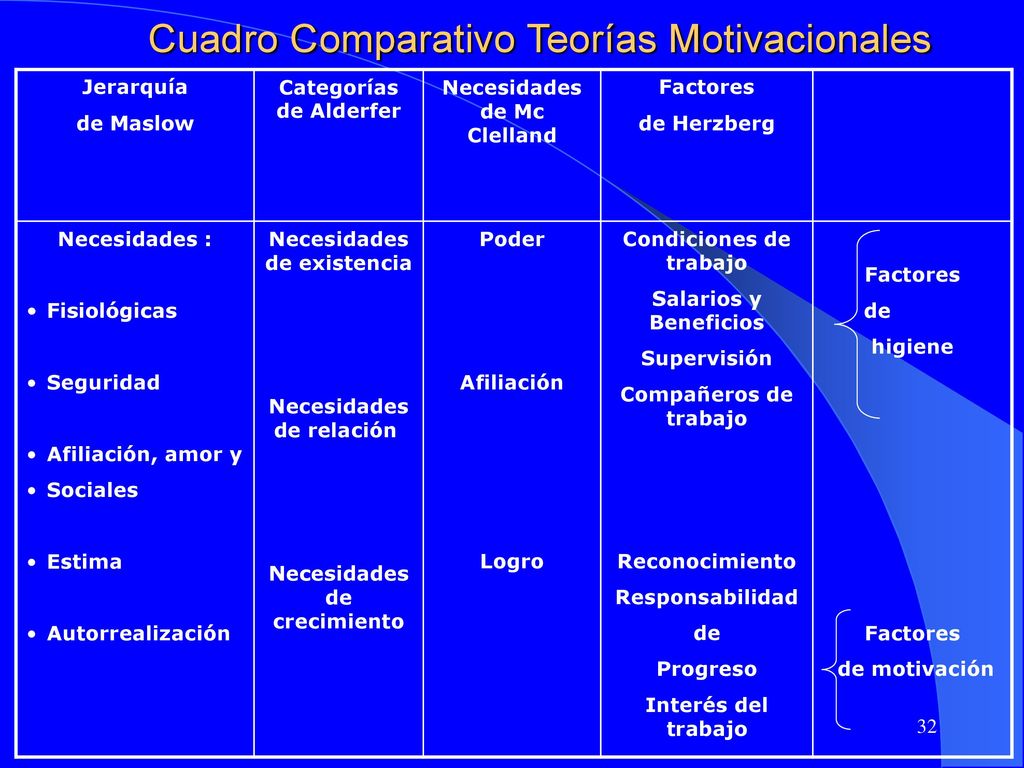 Cuadro Comparativo Teorías Motivacionales

| Jerarquía de Maslow | Categorías de Alderfer | Necesidades de Mc Clelland | Factores de Herzberg | |
|---|---|---|---|---|
| Necesidades : • Fisiológicas • Seguridad • Afiliación, amor y • Sociales • Estima • Autorrealización | Necesidades de existencia Necesidades de relación Necesidades de crecimiento | Poder Afiliación Logro | Condiciones de trabajo Salarios y Beneficios Supervisión Compañeros de trabajo Reconocimiento Responsabilidad de Progreso Interés del trabajo | Factores de higiene Factores de motivación |

32